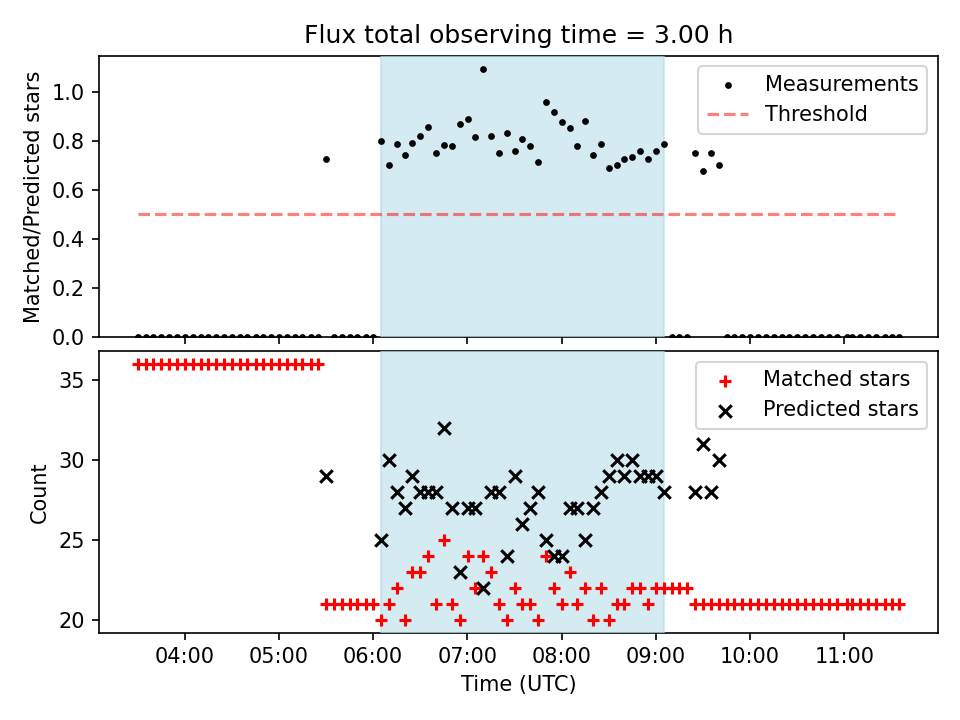 Flux total observing time = 3.00 h

Matched/Predicted stars

1.0
0.8
0.6
0.4
0.2
0.0

Measurements
Threshold

Count

35
30
25
20

Matched stars
Predicted stars

04:00
05:00
06:00
07:00
08:00
09:00
10:00
11:00

Time (UTC)